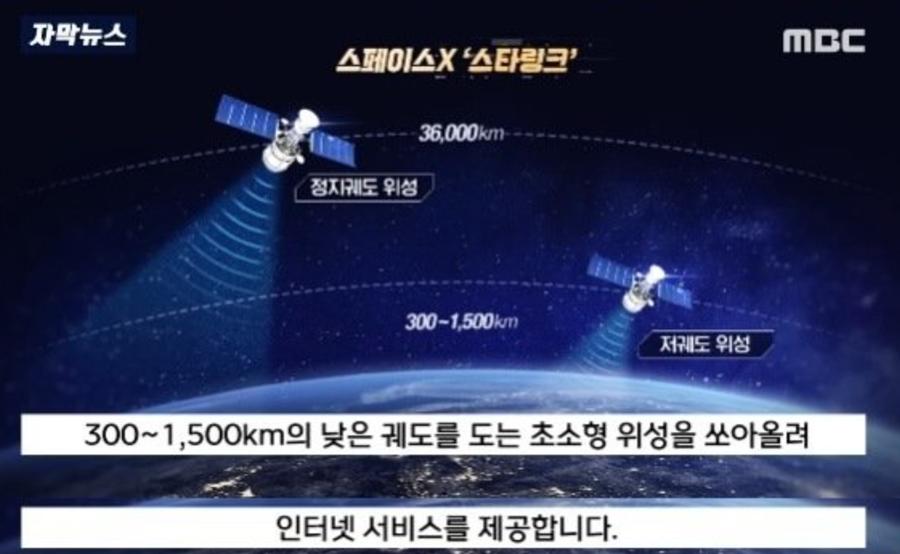 자막뉴스

MBC

스페이스X '스타링크'

36,000km

정지궤도 위성

300~1,500km

저궤도 위성

300~1,500km의 낮은 궤도를 도는 초소형 위성을 쏘아올려

인터넷 서비스를 제공합니다.